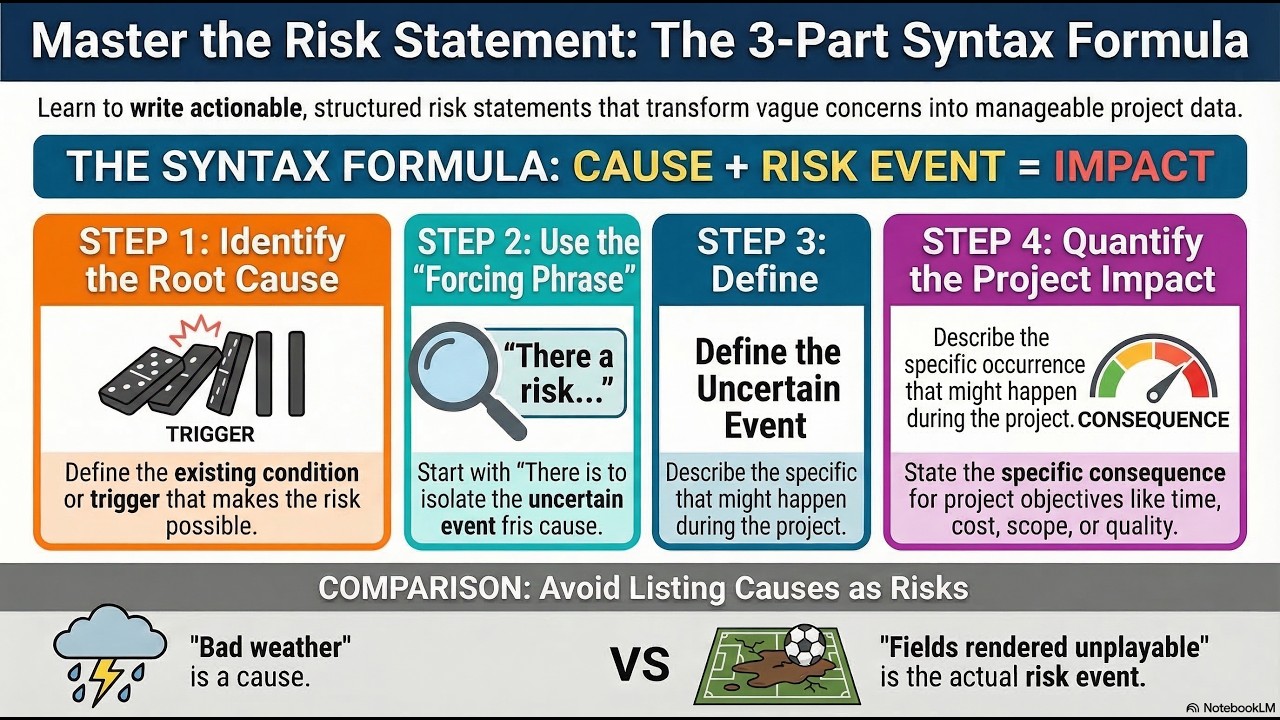 Master the Risk Statement: The 3-Part Syntax Formula

Learn to write actionable, structured risk statements that transform vague concerns into manageable project data.

THE SYNTAX FORMULA: CAUSE + RISK EVENT = IMPACT

STEP 1: Identify the Root Cause

TRIGGER

Define the existing condition or trigger that makes the risk possible.

STEP 2: Use the "Forcing Phrase"

"There a risk..."

Start with "There is to isolate the uncertain event fris cause.

STEP 3: Define

Define the Uncertain Event

Describe the specific that might happen during the project.

STEP 4: Quantify the Project Impact

Describe the specific occurrence that might happen during the project.

CONSEQUENCE

State the specific consequence for project objectives like time, cost, scope, or quality.

COMPARISON: Avoid Listing Causes as Risks

"Bad weather" is a cause.

VS

"Fields rendered unplayable" is the actual risk event.

NotebookLM